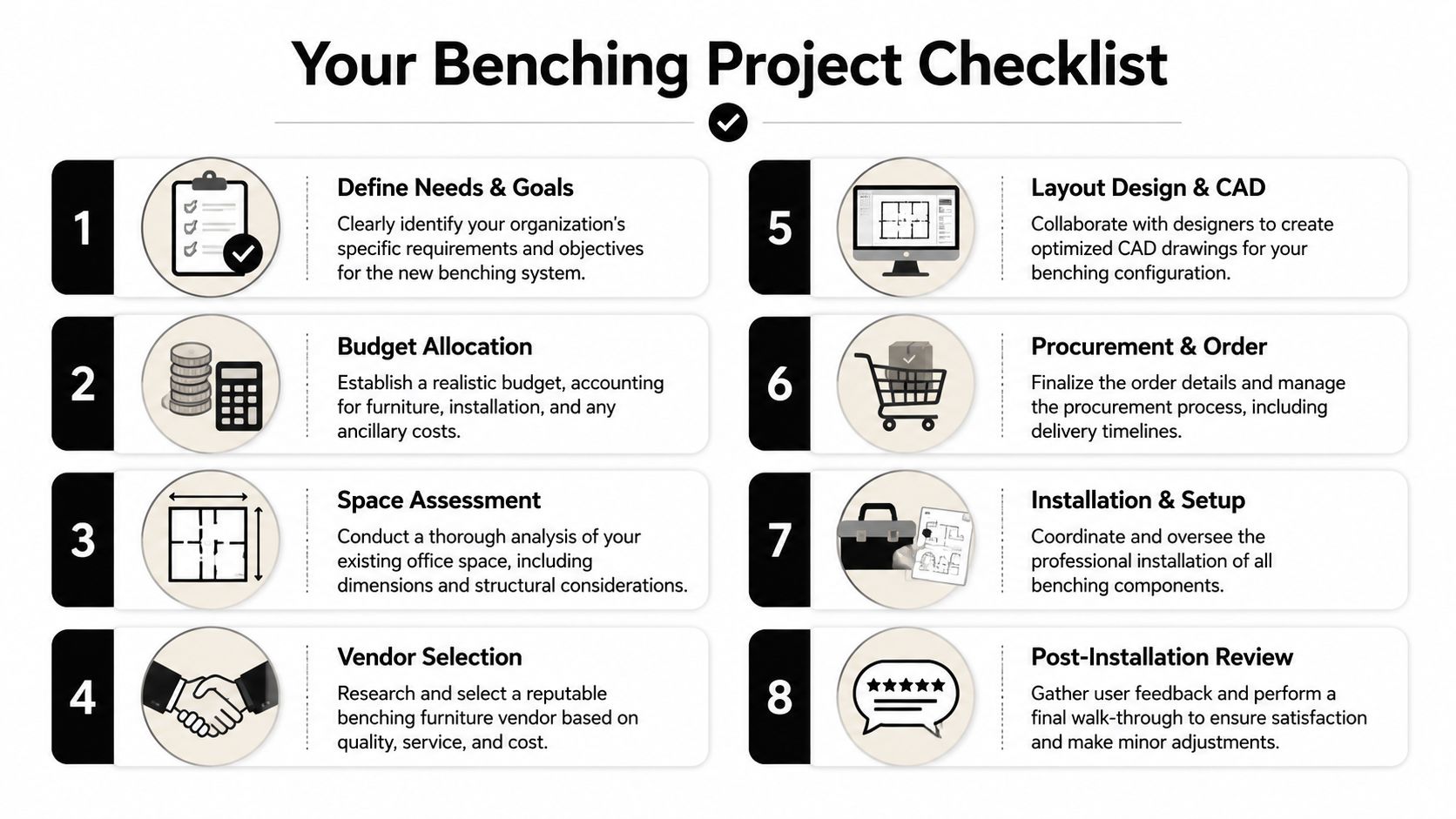 Your Benching Project Checklist

1

Define Needs & Goals

Clearly identify your organization's specific requirements and objectives for the new benching system.

2

Budget Allocation

Establish a realistic budget, accounting for furniture, installation, and any ancillary costs.

3

Space Assessment

Conduct a thorough analysis of your existing office space, including dimensions and structural considerations.

4

Vendor Selection

Research and select a reputable benching furniture vendor based on quality, service, and cost.

5

Layout Design & CAD

Collaborate with designers to create optimized CAD drawings for your benching configuration.

6

Procurement & Order

Finalize the order details and manage the procurement process, including delivery timelines.

7

Installation & Setup

Coordinate and oversee the professional installation of all benching components.

8

Post-Installation Review

Gather user feedback and perform a final walk-through to ensure satisfaction and make minor adjustments.